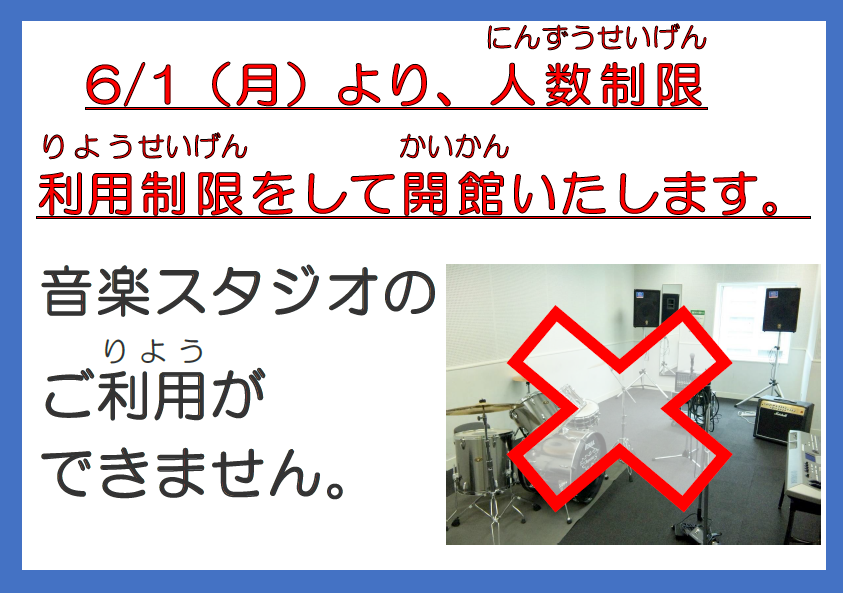 にんずうせいげん
6/1（月）より、人数制限

りようせいげん　かいかん
利用制限をして開館いたします。

音楽スタジオの
りよう
ご利用が
できません。